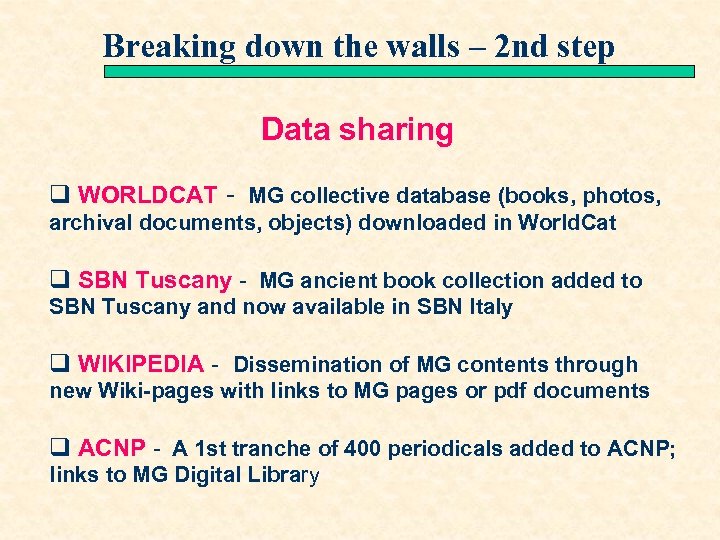 Breaking down the walls – 2nd step

Data sharing

❑ WORLDCAT - MG collective database (books, photos, archival documents, objects) downloaded in WorldCat

❑ SBN Tuscany - MG ancient book collection added to SBN Tuscany and now available in SBN Italy

❑ WIKIPEDIA - Dissemination of MG contents through new Wiki-pages with links to MG pages or pdf documents

❑ ACNP - A 1st tranche of 400 periodicals added to ACNP; links to MG Digital Library